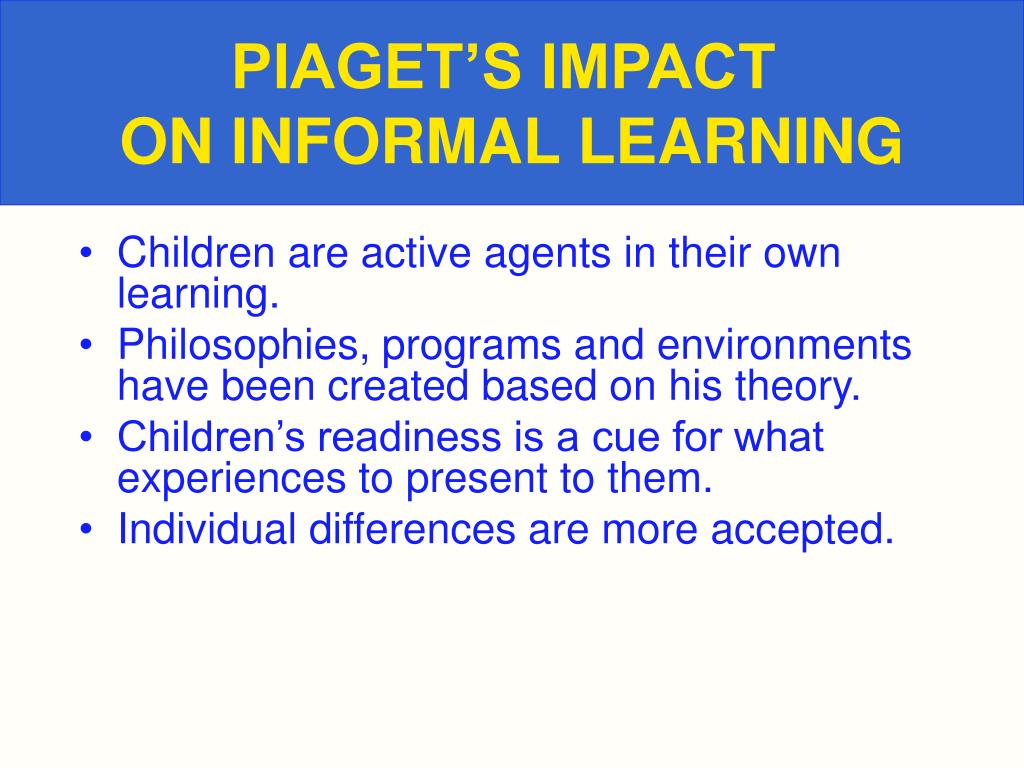 PIAGET'S IMPACT
ON INFORMAL LEARNING

• Children are active agents in their own learning.
• Philosophies, programs and environments have been created based on his theory.
• Children's readiness is a cue for what experiences to present to them.
• Individual differences are more accepted.